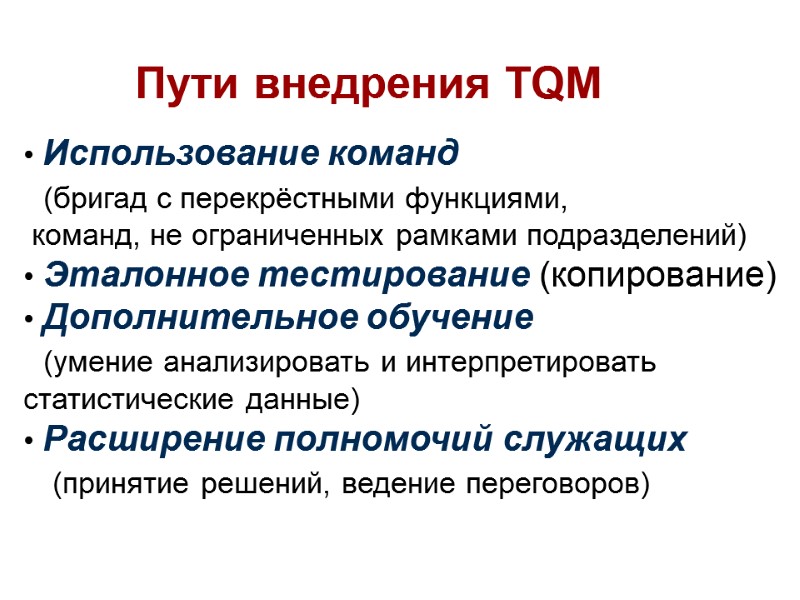 Пути внедрения TQM

• Использование команд (бригад с перекрёстными функциями, команд, не ограниченных рамками подразделений)
• Эталонное тестирование (копирование)
• Дополнительное обучение (умение анализировать и интерпретировать статистические данные)
• Расширение полномочий служащих (принятие решений, ведение переговоров)